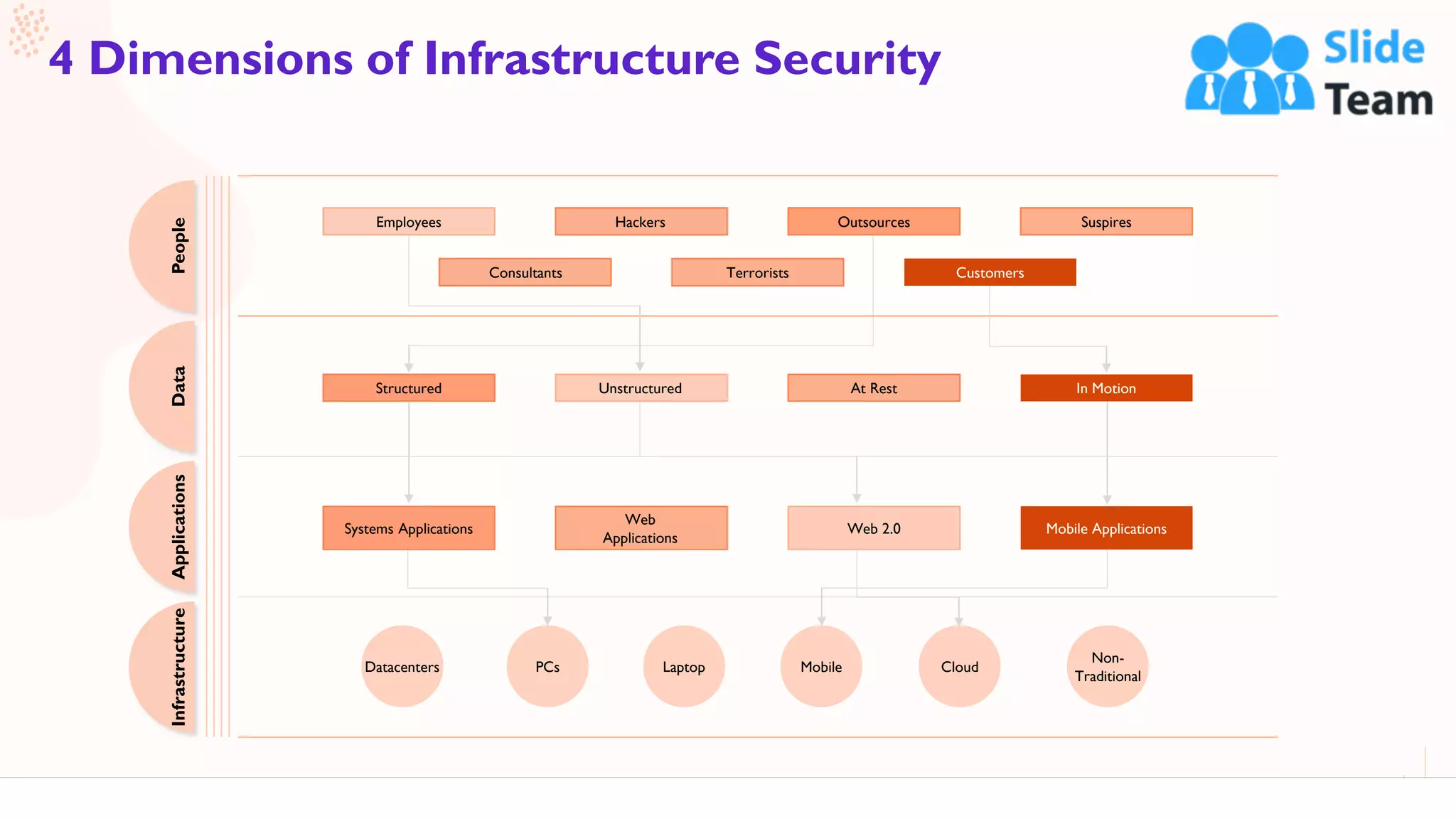 4 Dimensions of Infrastructure Security

Slide Team

People

Employees Hackers Outsources Suspires

Consultants Terrorists Customers

Data

Structured Unstructured At Rest In Motion

Applications

Systems Applications Web Applications Web 2.0 Mobile Applications

Infrastructure

Datacenters PCs Laptop Mobile Cloud Non-Traditional